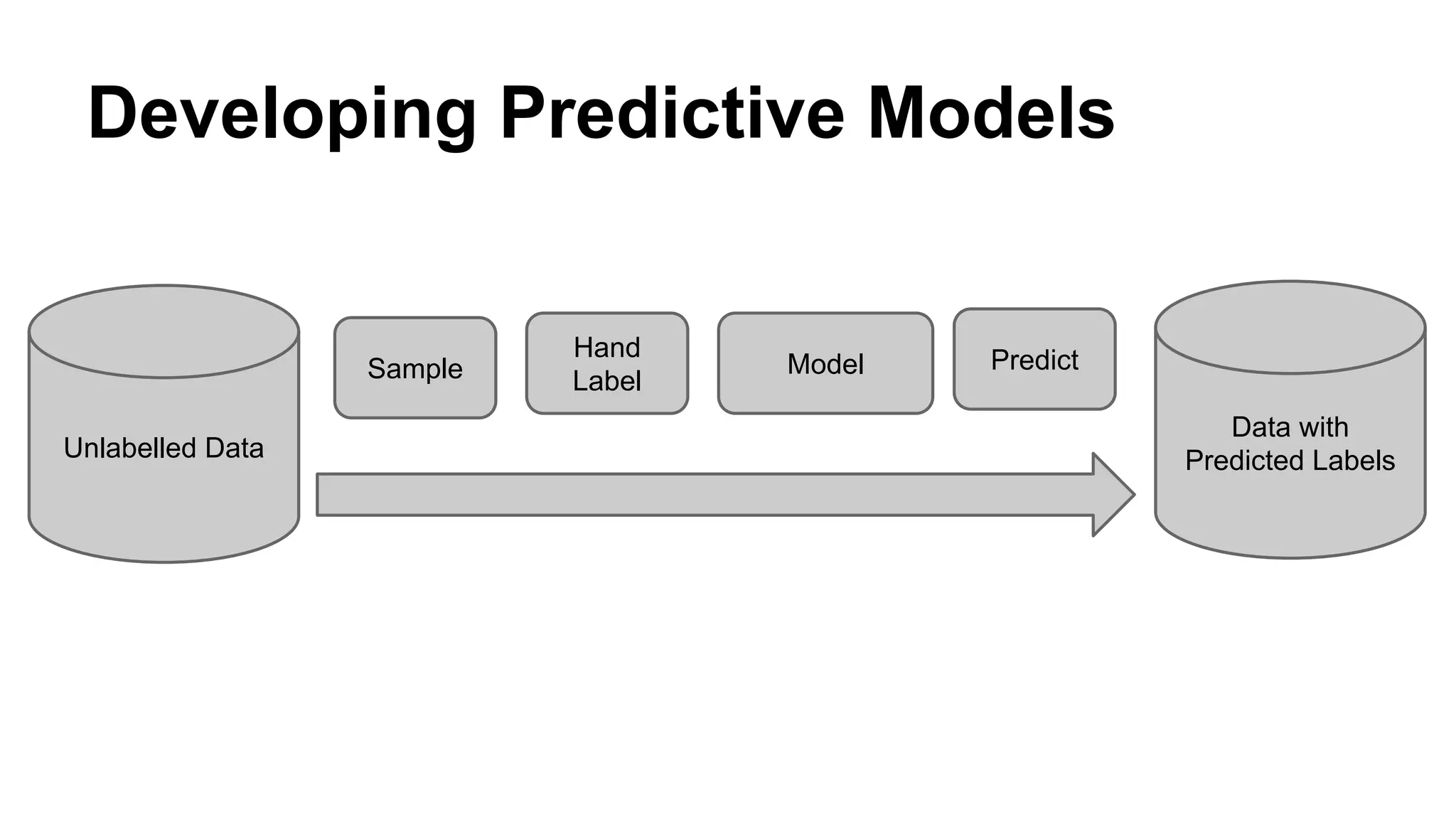 Developing Predictive Models

Unlabelled Data

Sample

Hand Label

Model

Predict

Data with Predicted Labels